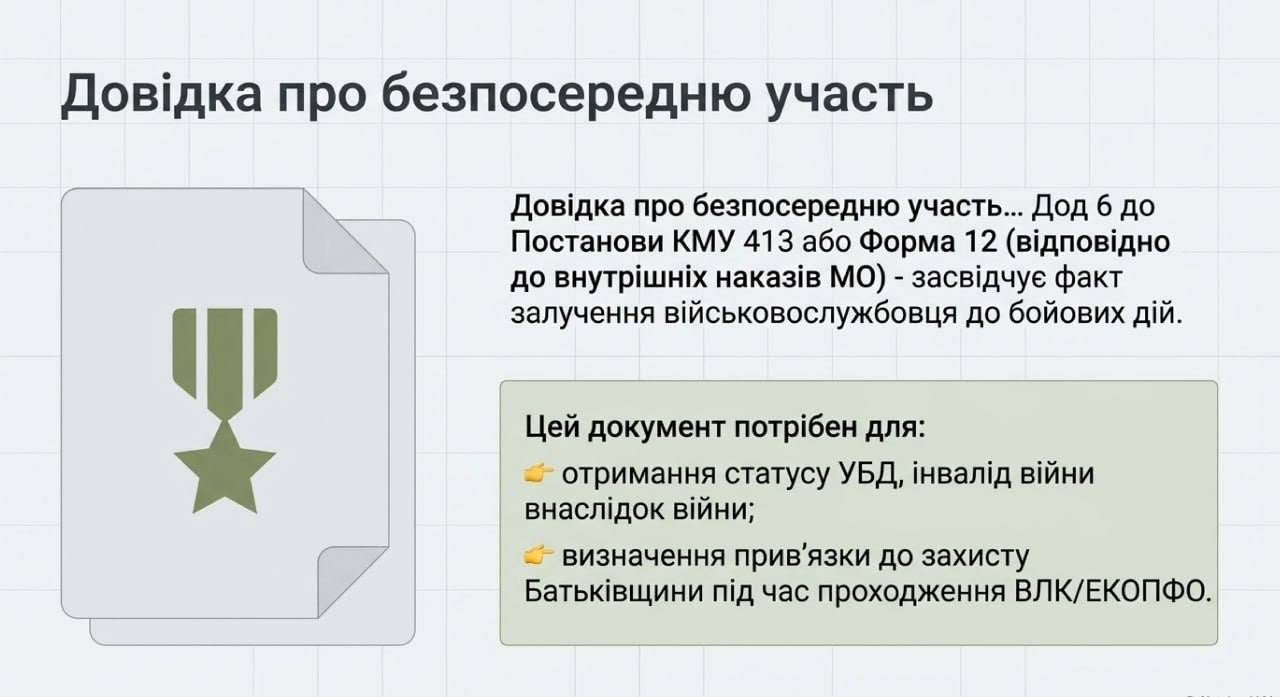 Довідка про безпосередню участь

Довідка про безпосередню участь... Дод 6 до Постанови КМУ 413 або Форма 12 (відповідно до внутрішніх наказів МО) - засвідчує факт залучення військовослужбовця до бойових дій.

Цей документ потрібен для:

👉 отримання статусу УБД, інвалід війни внаслідок війни;

👉 визначення прив'язки до захисту Батьківщини під час проходження ВЛК/ЕКОПФО.